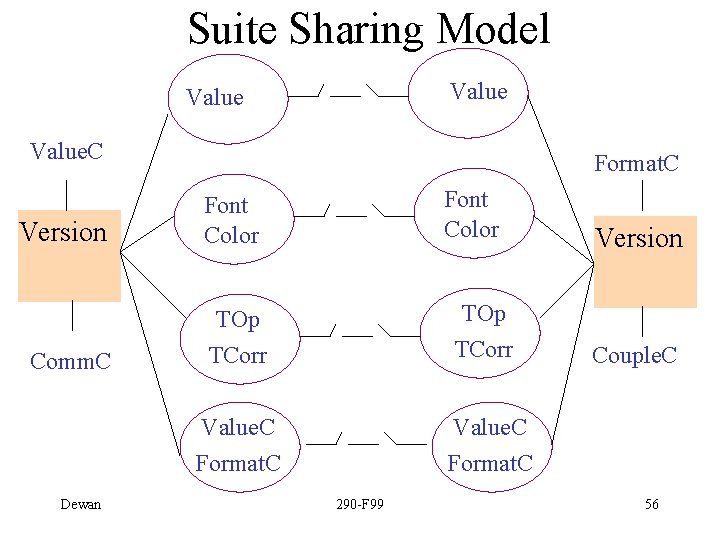 Suite Sharing Model

ValueC

Version

CommC

Value

Font
Color

TOp
TCorr

ValueC
FormatC

Value

Font
Color

TOp
TCorr

ValueC
FormatC

FormatC

Version

CoupleC

Dewan

290-F99

56